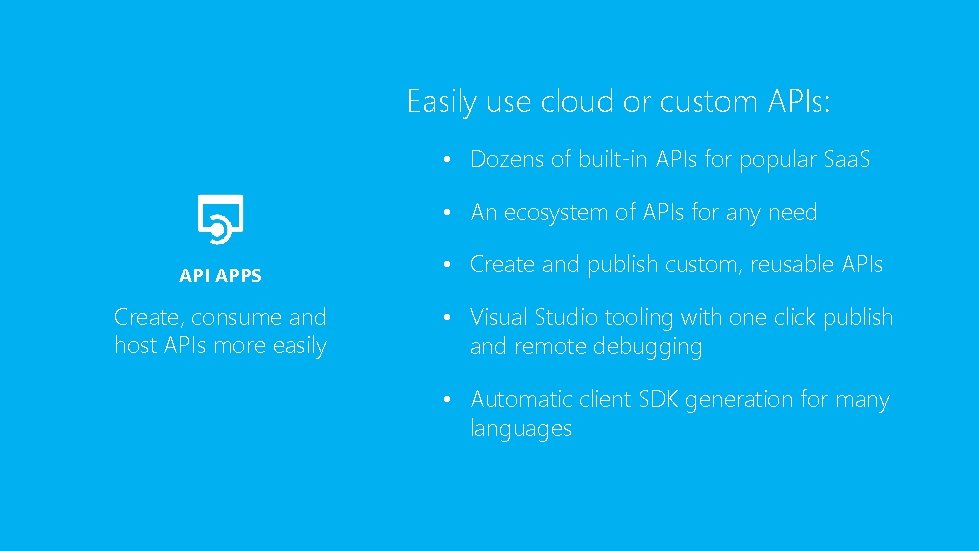 API APPS

Create, consume and host APIs more easily

Easily use cloud or custom APIs:

• Dozens of built-in APIs for popular SaaS

• An ecosystem of APIs for any need

• Create and publish custom, reusable APIs

• Visual Studio tooling with one click publish and remote debugging

• Automatic client SDK generation for many languages